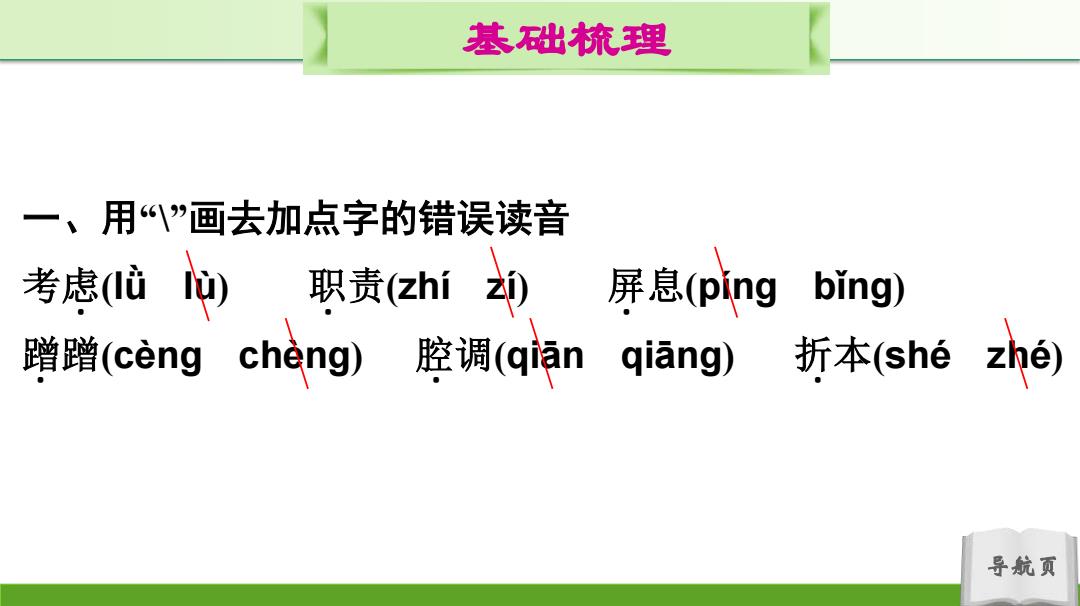 基础梳理

一、用“\”画去加点字的错误读音

考虑(lǜ　lù)　　职责(zhí　zí)　　屏息(píng　bǐng)

蹭蹭(cèng　chèng)　腔调(qiān　qiāng)　折本(shé　zhé)

导航页